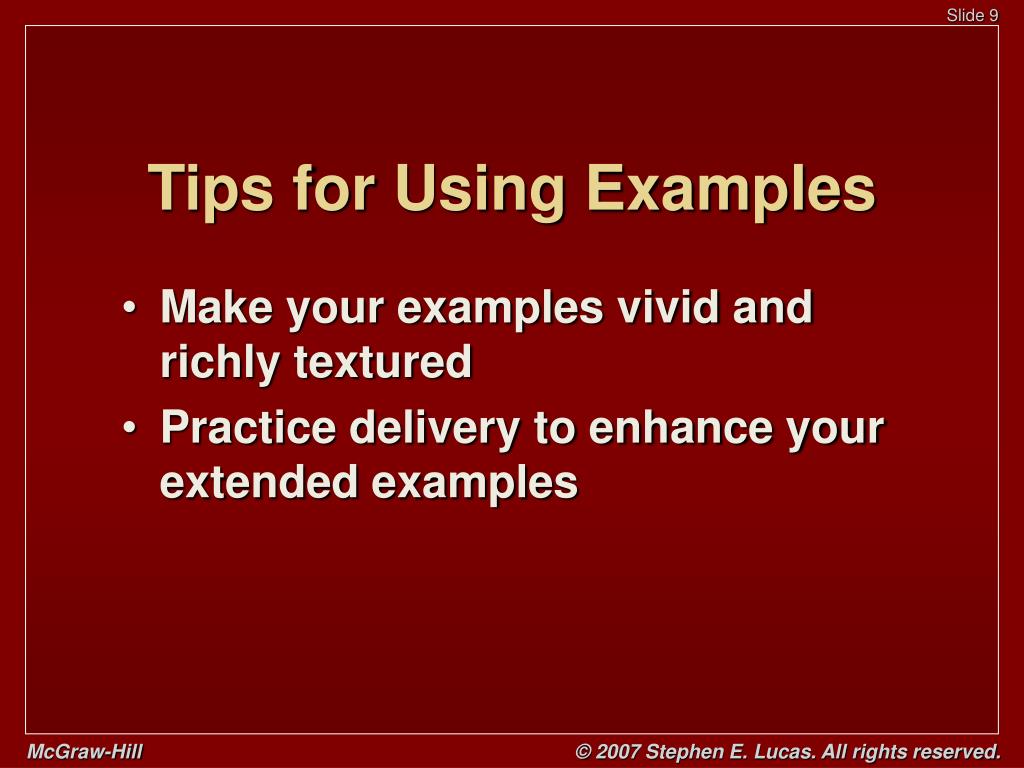 Slide 9

Tips for Using Examples

• Make your examples vivid and richly textured
• Practice delivery to enhance your extended examples

McGraw-Hill

© 2007 Stephen E. Lucas. All rights reserved.